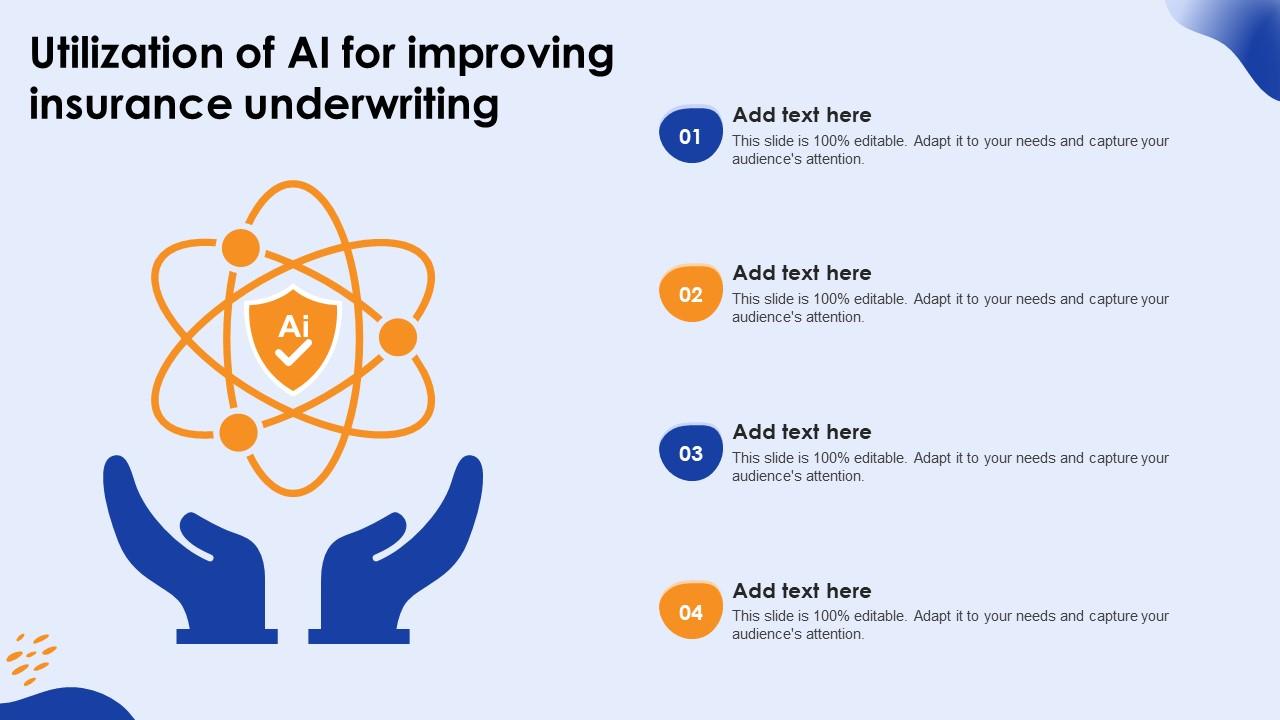 Utilization of AI for improving insurance underwriting

Ai

01
Add text here
This slide is 100% editable. Adapt it to your needs and capture your audience's attention.

02
Add text here
This slide is 100% editable. Adapt it to your needs and capture your audience's attention.

03
Add text here
This slide is 100% editable. Adapt it to your needs and capture your audience's attention.

04
Add text here
This slide is 100% editable. Adapt it to your needs and capture your audience's attention.